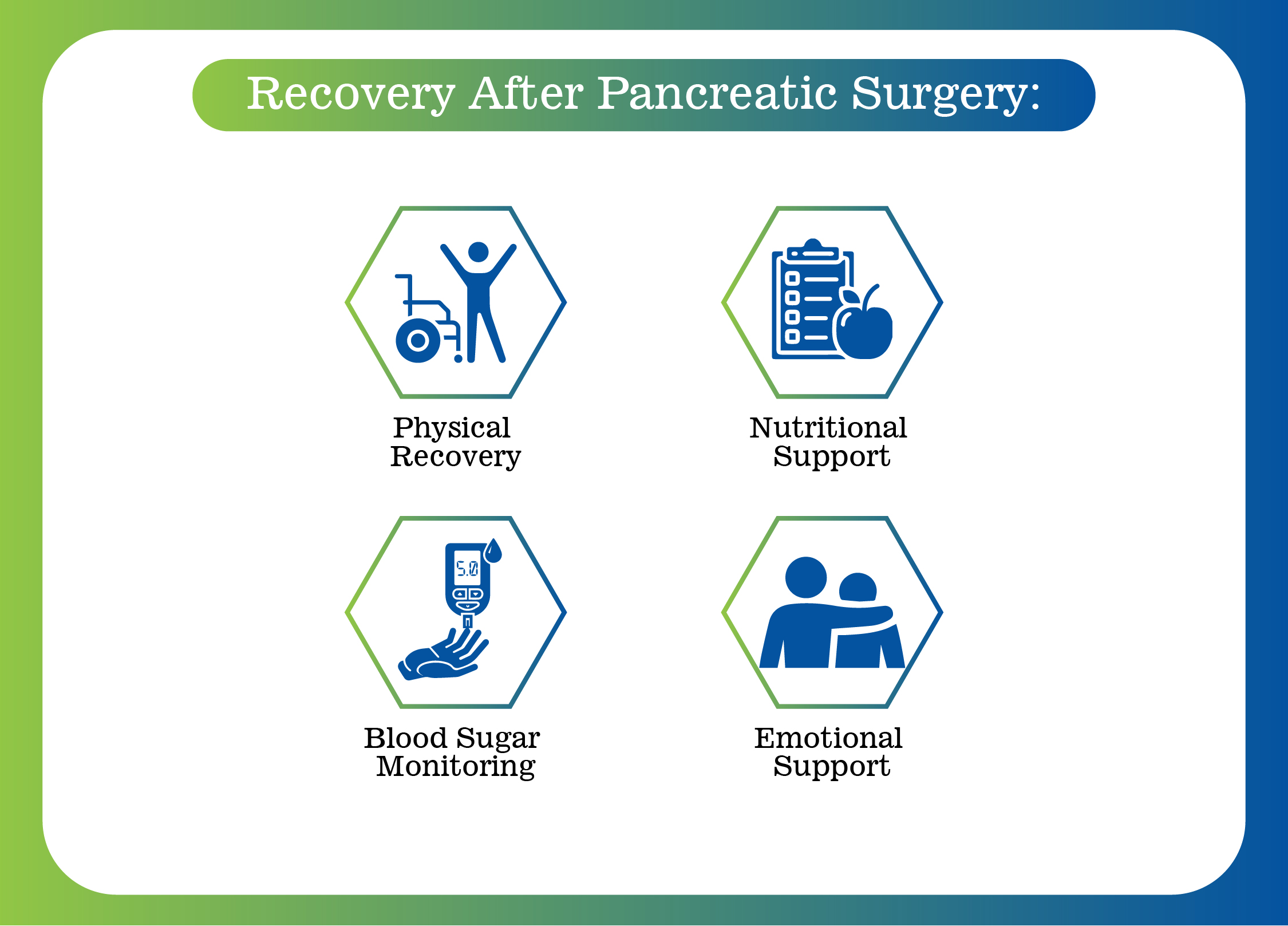 Recovery After Pancreatic Surgery:

Physical Recovery

Nutritional Support

5.0

Blood Sugar Monitoring

Emotional Support